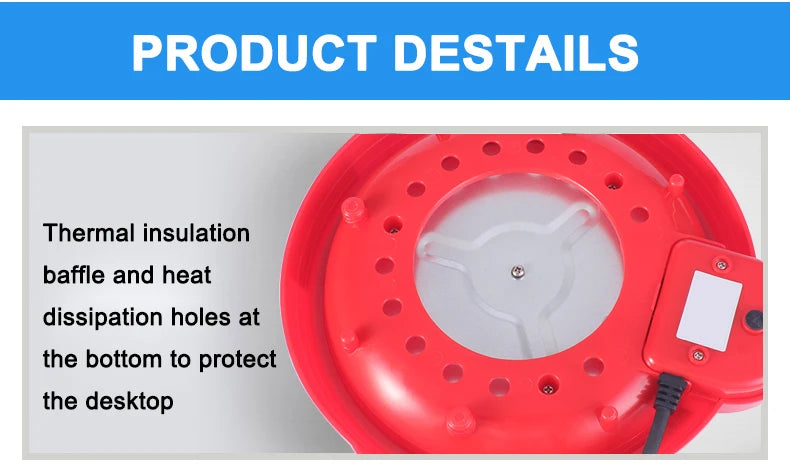 PRODUCT DESTAILS

Thermal insulation baffle and heat dissipation holes at the bottom to protect the desktop